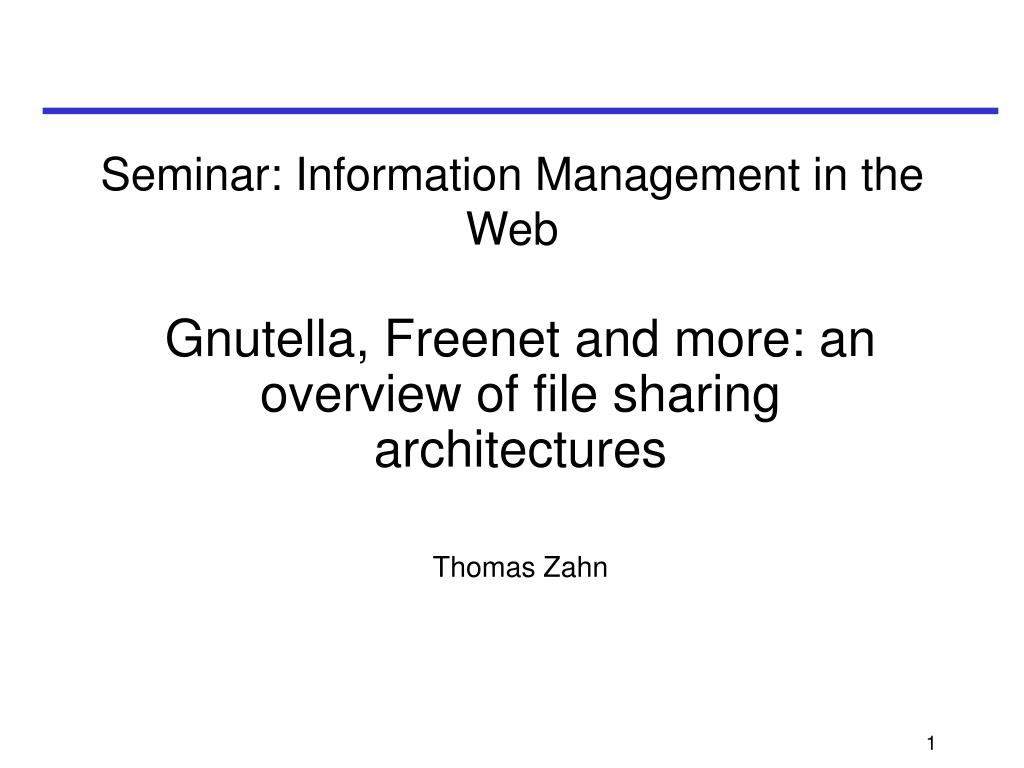 Seminar: Information Management in the Web

Gnutella, Freenet and more: an overview of file sharing architectures

Thomas Zahn

1